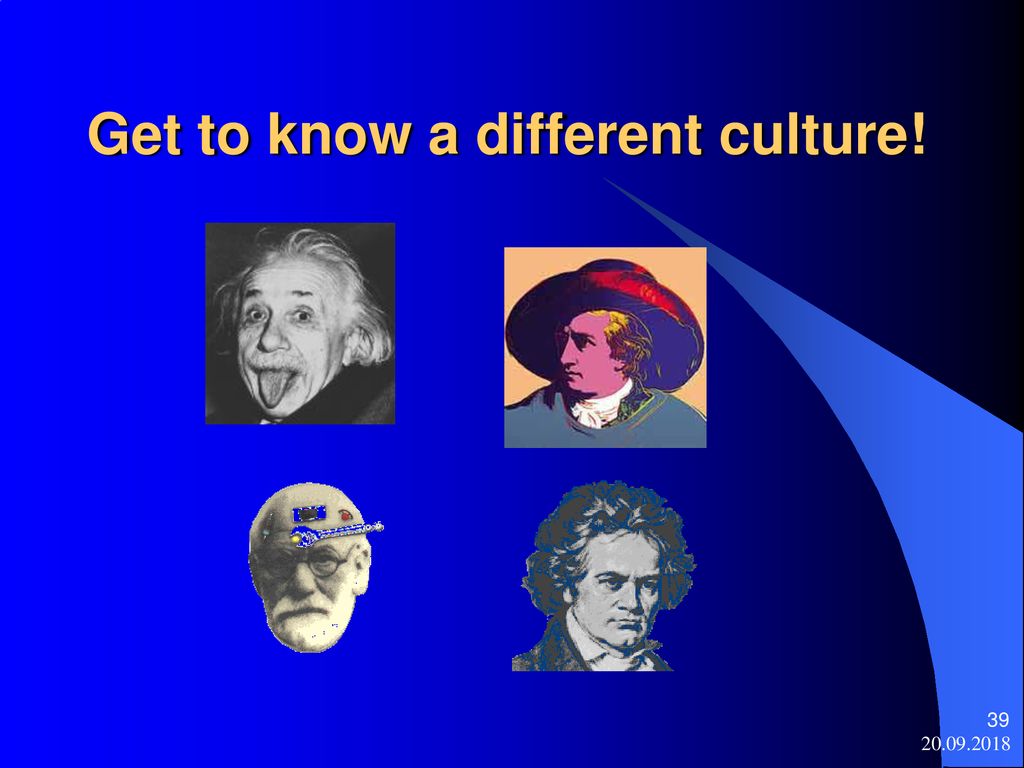 Get to know a different culture!

39
20.09.2018